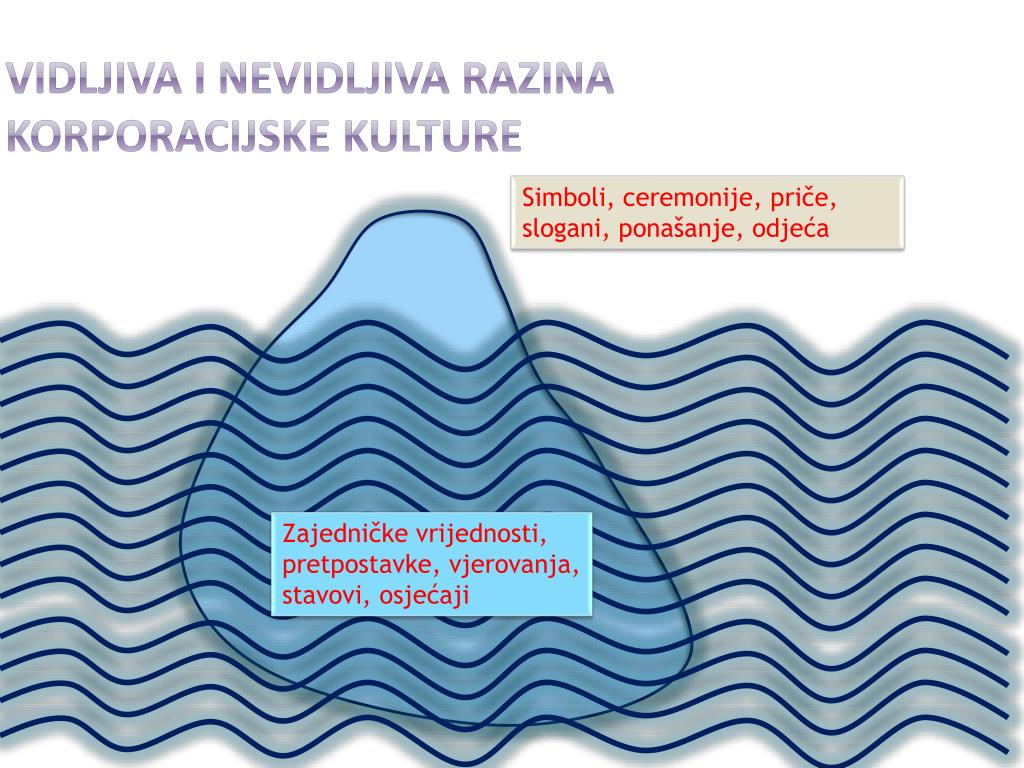 VIDLJIVA I NEVIDLJIVA RAZINA KORPORACIJSKE KULTURE

Simboli, ceremonije, priče, slogani, ponašanje, odjeća

Zajedničke vrijednosti, pretpostavke, vjerovanja, stavovi, osjećaji